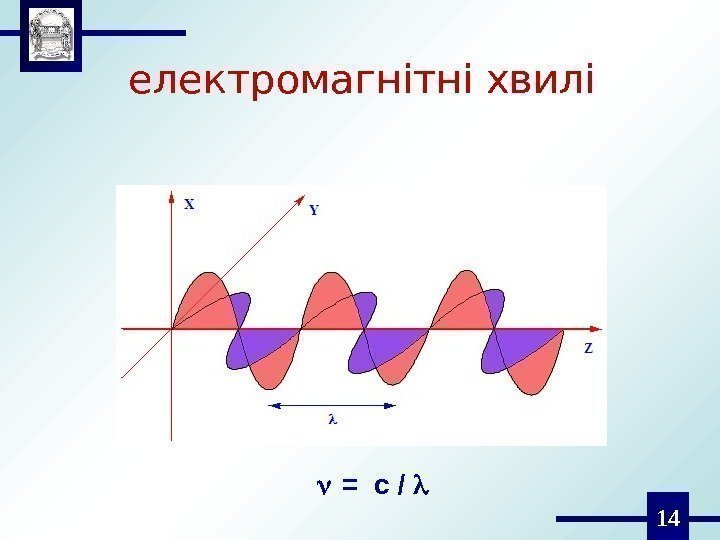 електромагнітні хвилі

X

Y

Z

$\lambda$

$\nu = c / \lambda$

14